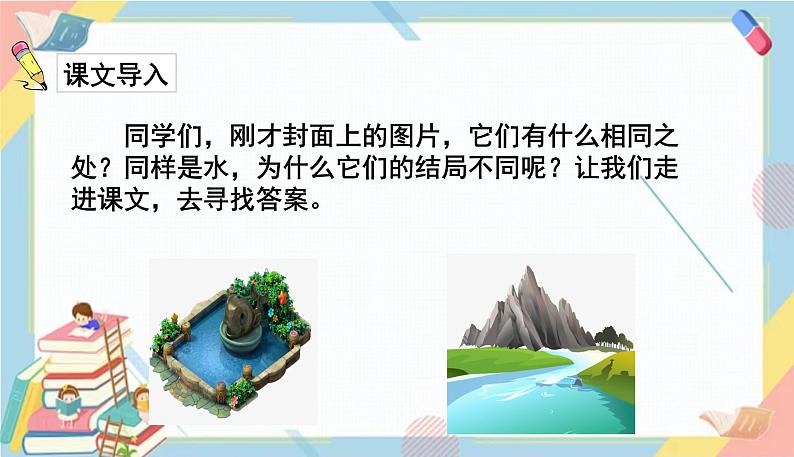 课文导入

同学们，刚才封面上的图片，它们有什么相同之处？同样是水，为什么它们的结局不同呢？让我们走进课文，去寻找答案。